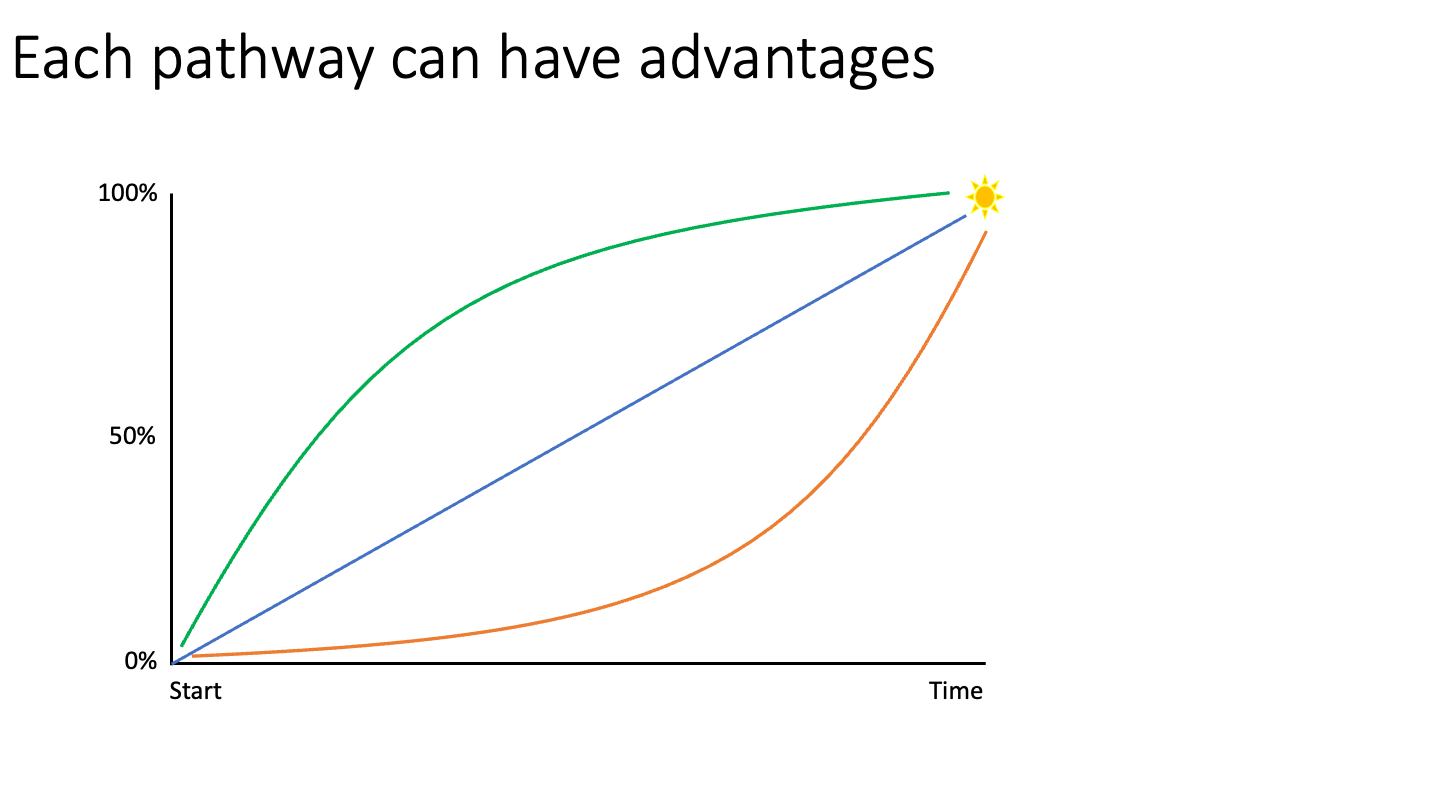 Each pathway can have advantages

100%

50%

0%

Start

Time